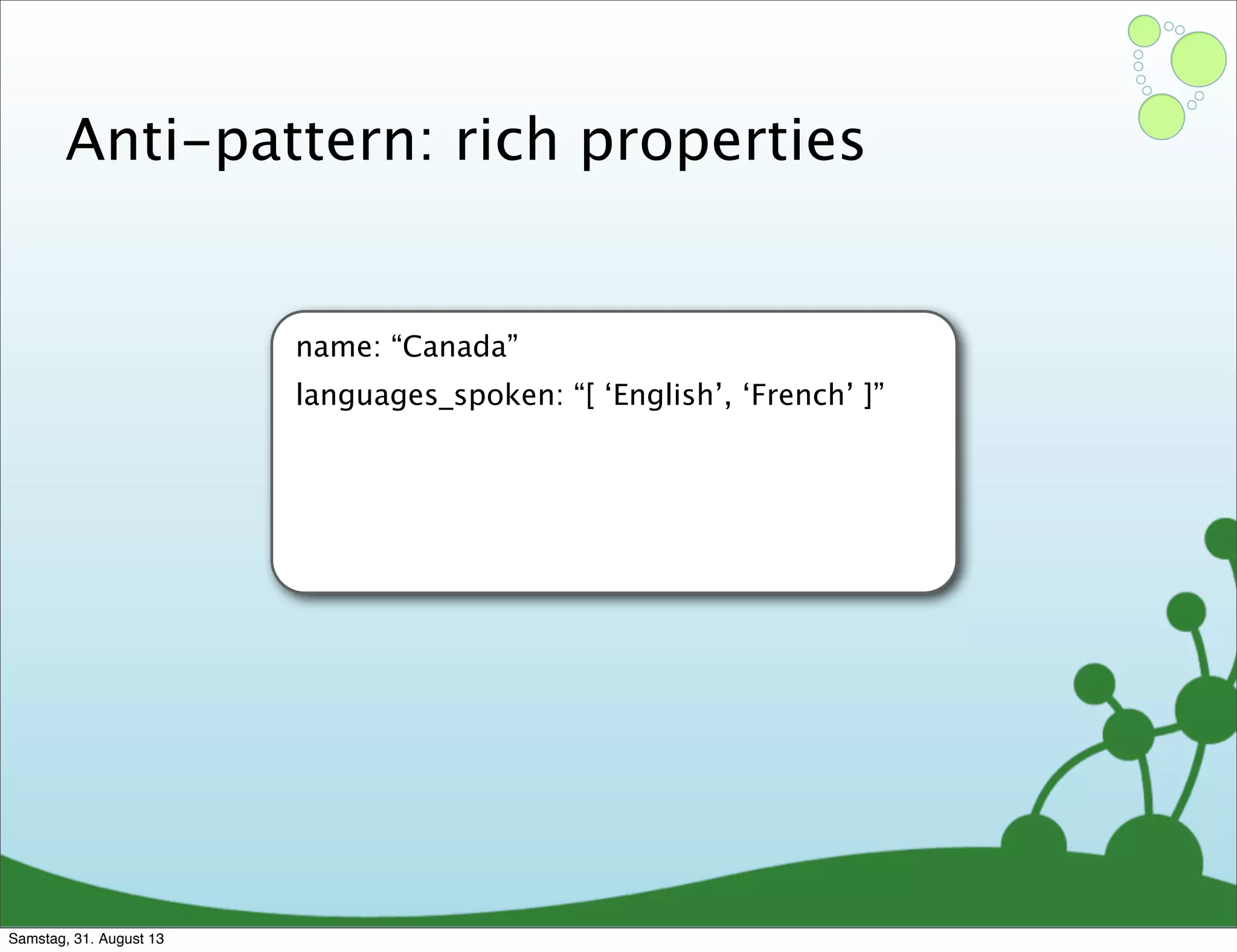 Anti-pattern: rich properties

name: “Canada”

languages_spoken: “[ ‘English’, ‘French’ ]”

Samstag, 31. August 13